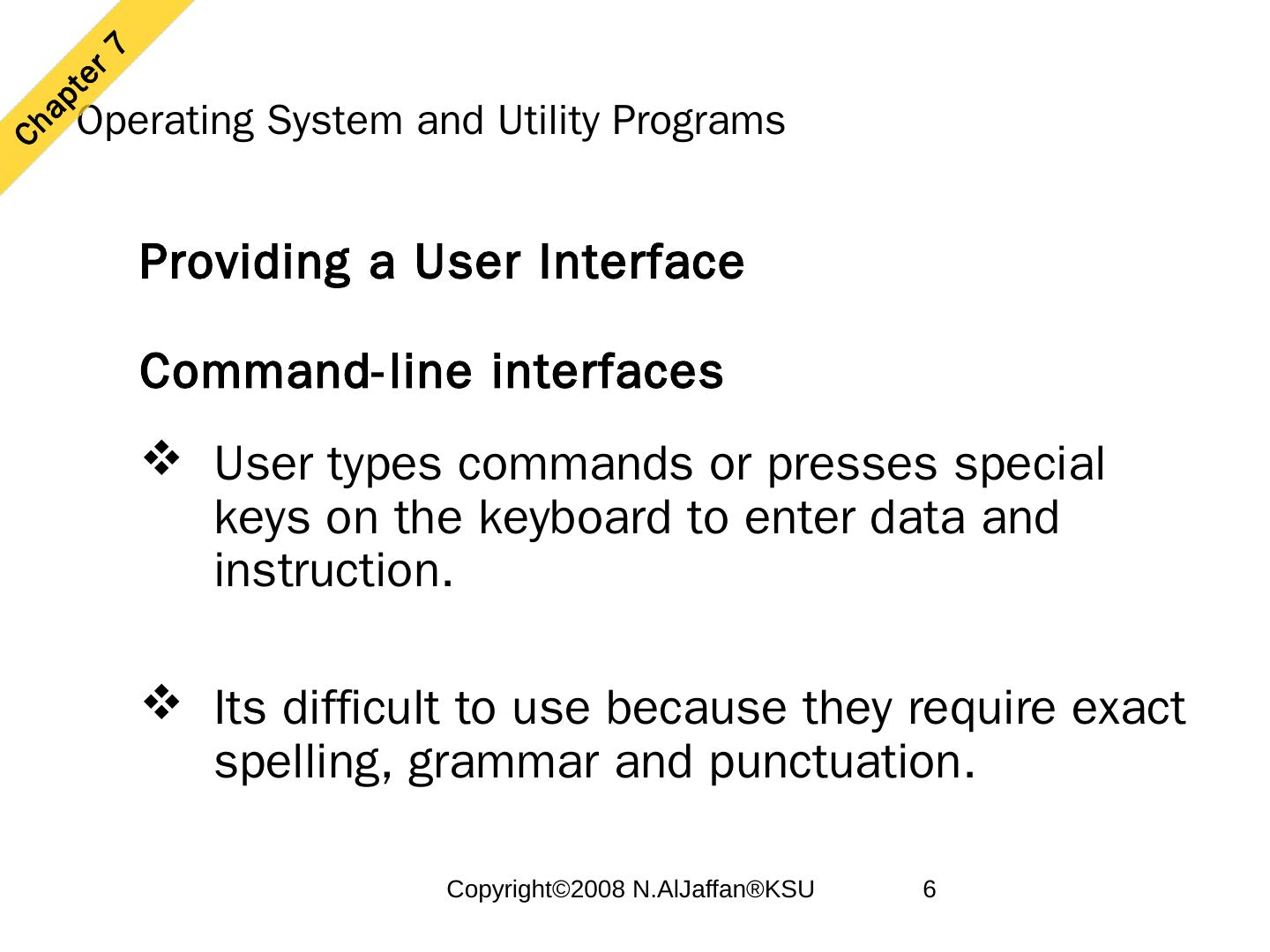 Chapter 7

Operating System and Utility Programs

Providing a User Interface

Command-line interfaces

❖ User types commands or presses special keys on the keyboard to enter data and instruction.

❖ Its difficult to use because they require exact spelling, grammar and punctuation.

Copyright©2008 N.AlJaffan®KSU 6